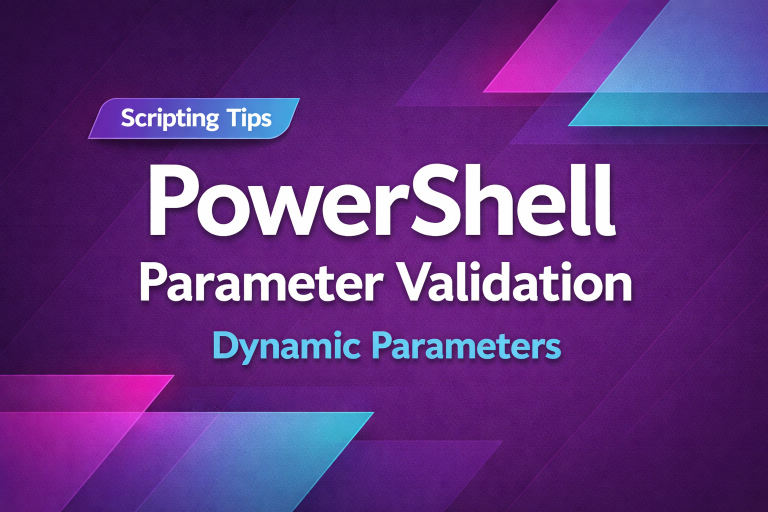 Scripting Tips

PowerShell

Parameter Validation

Dynamic Parameters